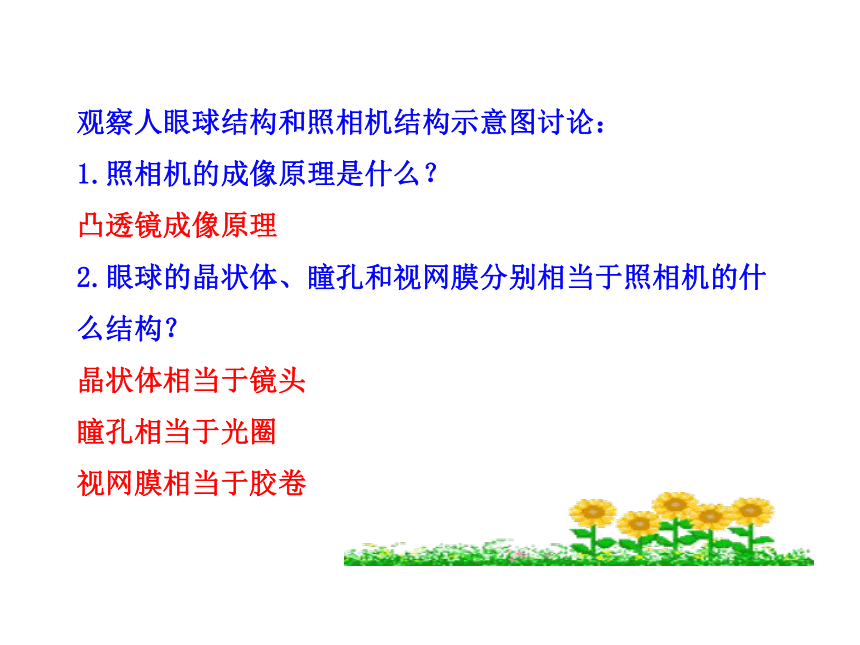 观察人眼球结构和照相机结构示意图讨论：

1.照相机的成像原理是什么？

凸透镜成像原理

2.眼球的晶状体、瞳孔和视网膜分别相当于照相机的什么结构？

晶状体相当于镜头

瞳孔相当于光圈

视网膜相当于胶卷